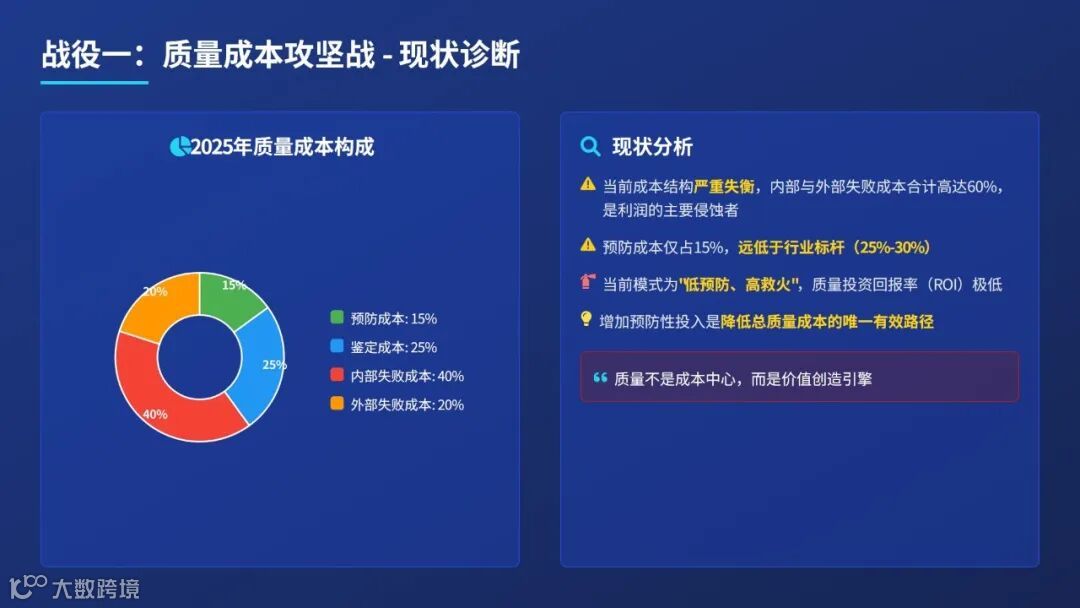 战役一：质量成本攻坚战 - 现状诊断

2025年质量成本构成

15%
25%
40%
20%

预防成本: 15%
鉴定成本: 25%
内部失败成本: 40%
外部失败成本: 20%

现状分析

当前成本结构严重失衡，内部与外部失败成本合计高达60%，是利润的主要侵蚀者

预防成本仅占15%，远低于行业标杆（25%-30%）

当前模式为"低预防、高救火"，质量投资回报率（ROI）极低

增加预防性投入是降低总质量成本的唯一有效路径

质量不是成本中心，而是价值创造引擎

大数跨境